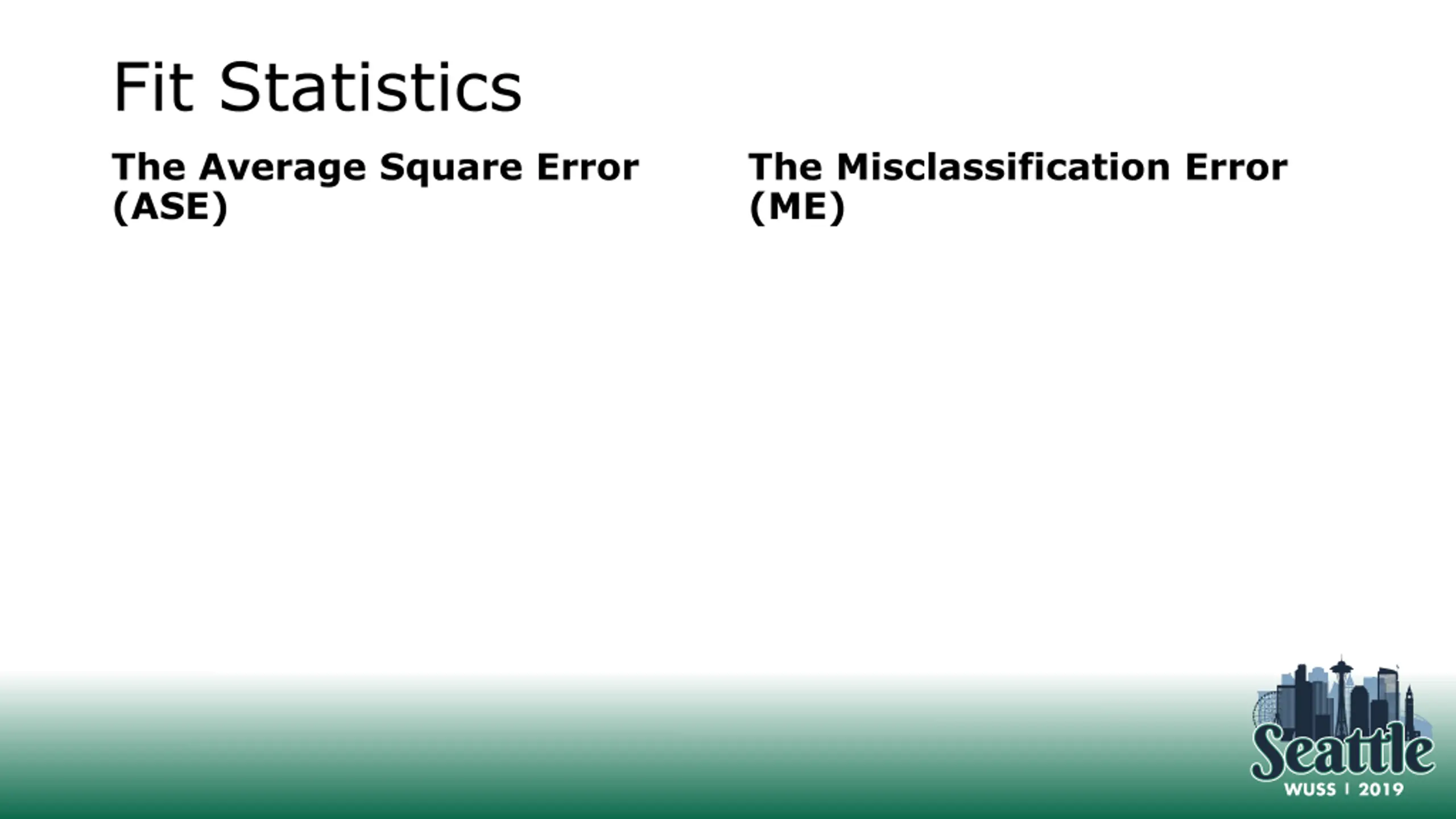 Fit Statistics

The Average Square Error (ASE)

The Misclassification Error (ME)

Seattle
WUSS | 2019